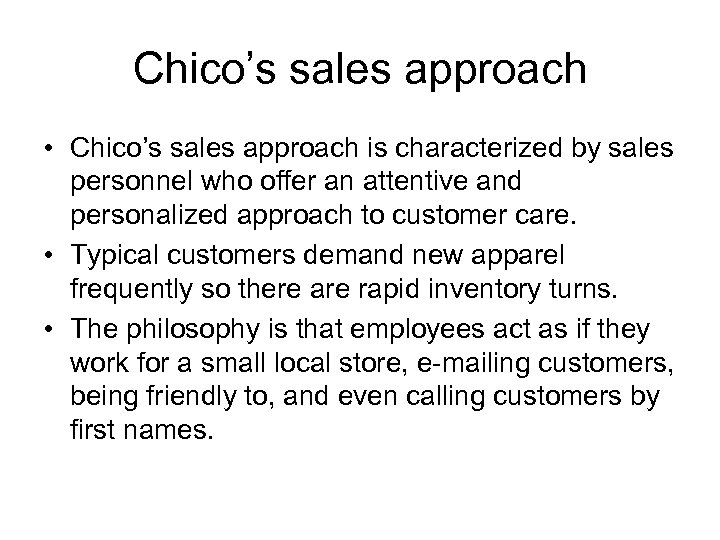 Chico’s sales approach

• Chico’s sales approach is characterized by sales personnel who offer an attentive and personalized approach to customer care.
• Typical customers demand new apparel frequently so there are rapid inventory turns.
• The philosophy is that employees act as if they work for a small local store, e-mailing customers, being friendly to, and even calling customers by first names.